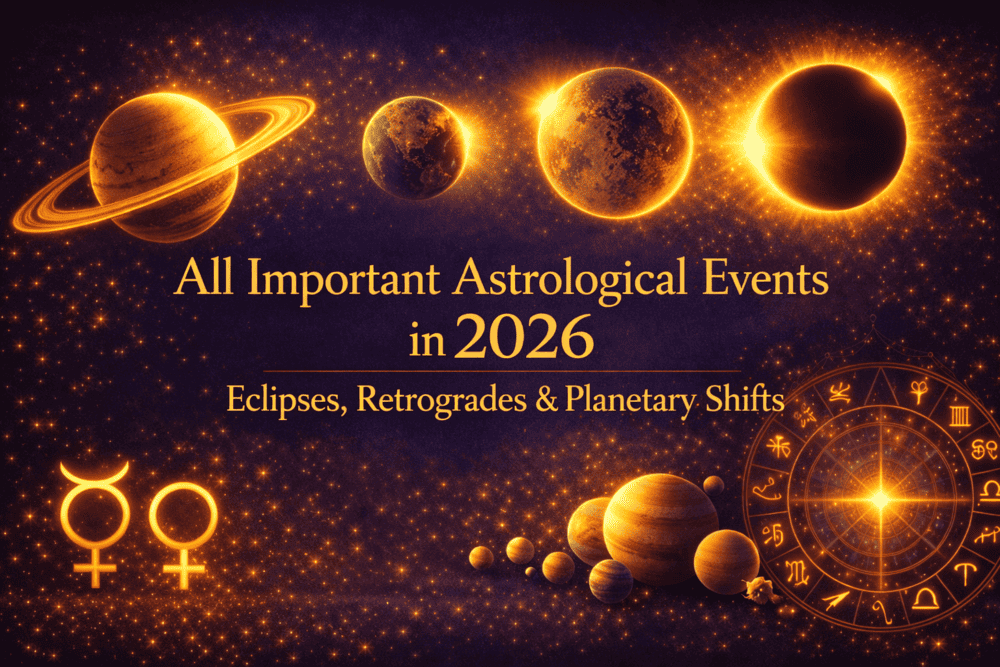 All Important Astrological Events in 2026

Eclipses, Retrogrades & Planetary Shifts